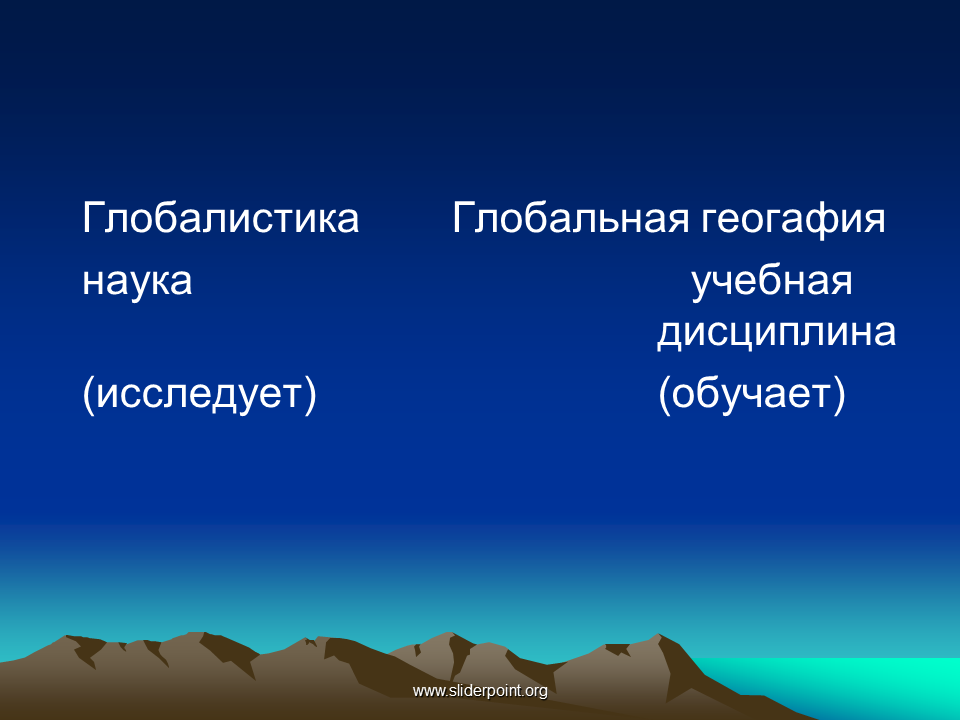 Глобалистика

наука

(исследует)

Глобальная геогафия

учебная дисциплина

(обучает)

www.sliderpoint.org